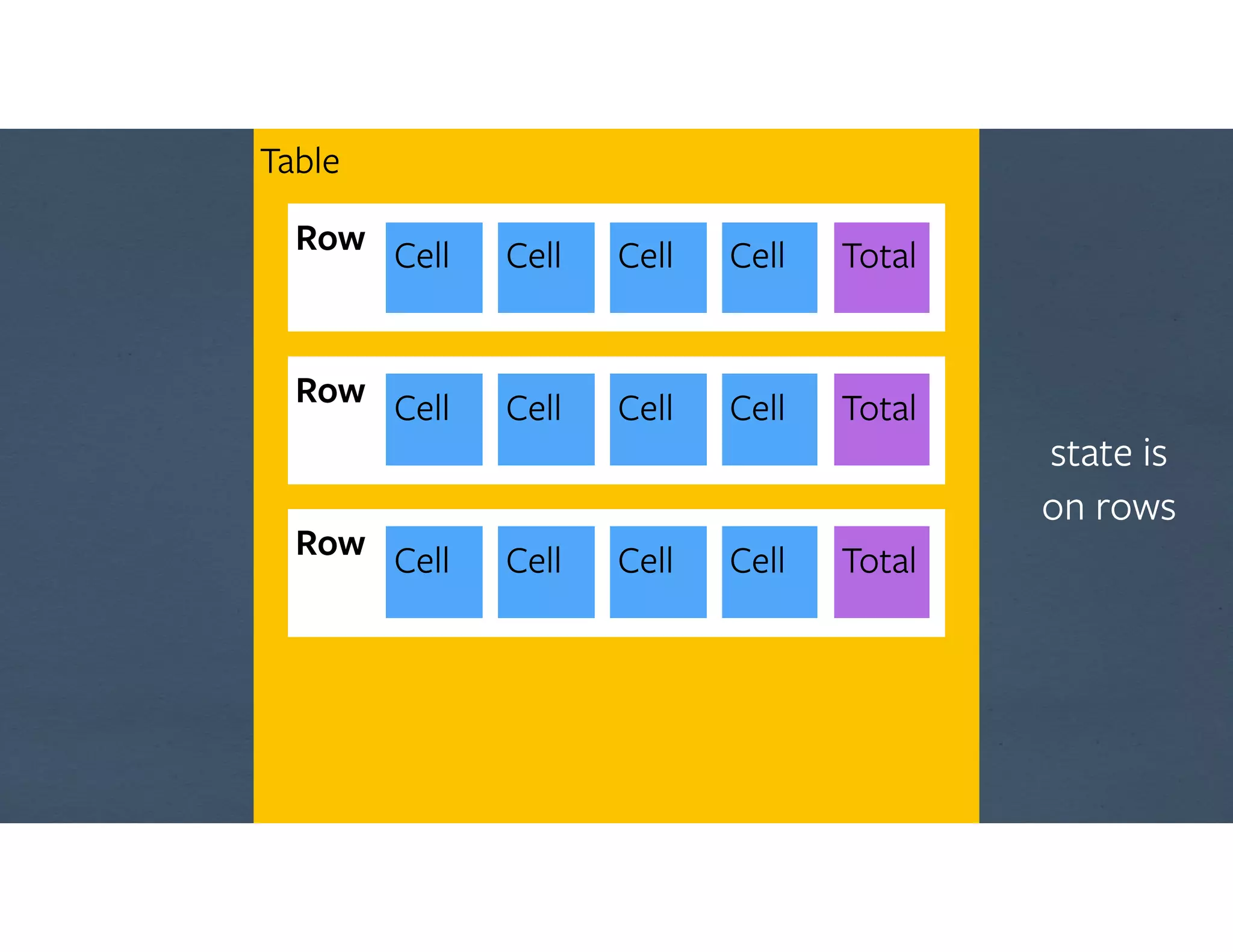 Table

Row Cell Cell Cell Cell Total

Row Cell Cell Cell Cell Total

Row Cell Cell Cell Cell Total

state is on rows